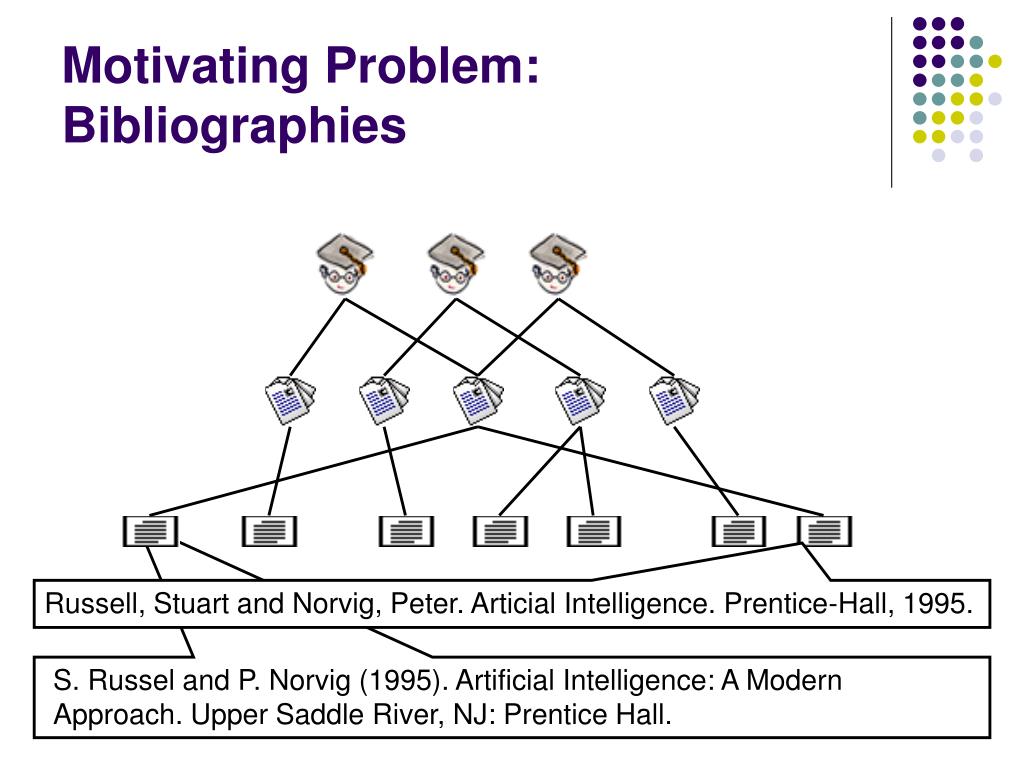 Motivating Problem: Bibliographies

Russell, Stuart and Norvig, Peter. Articial Intelligence. Prentice-Hall, 1995.

S. Russel and P. Norvig (1995). Artificial Intelligence: A Modern Approach. Upper Saddle River, NJ: Prentice Hall.